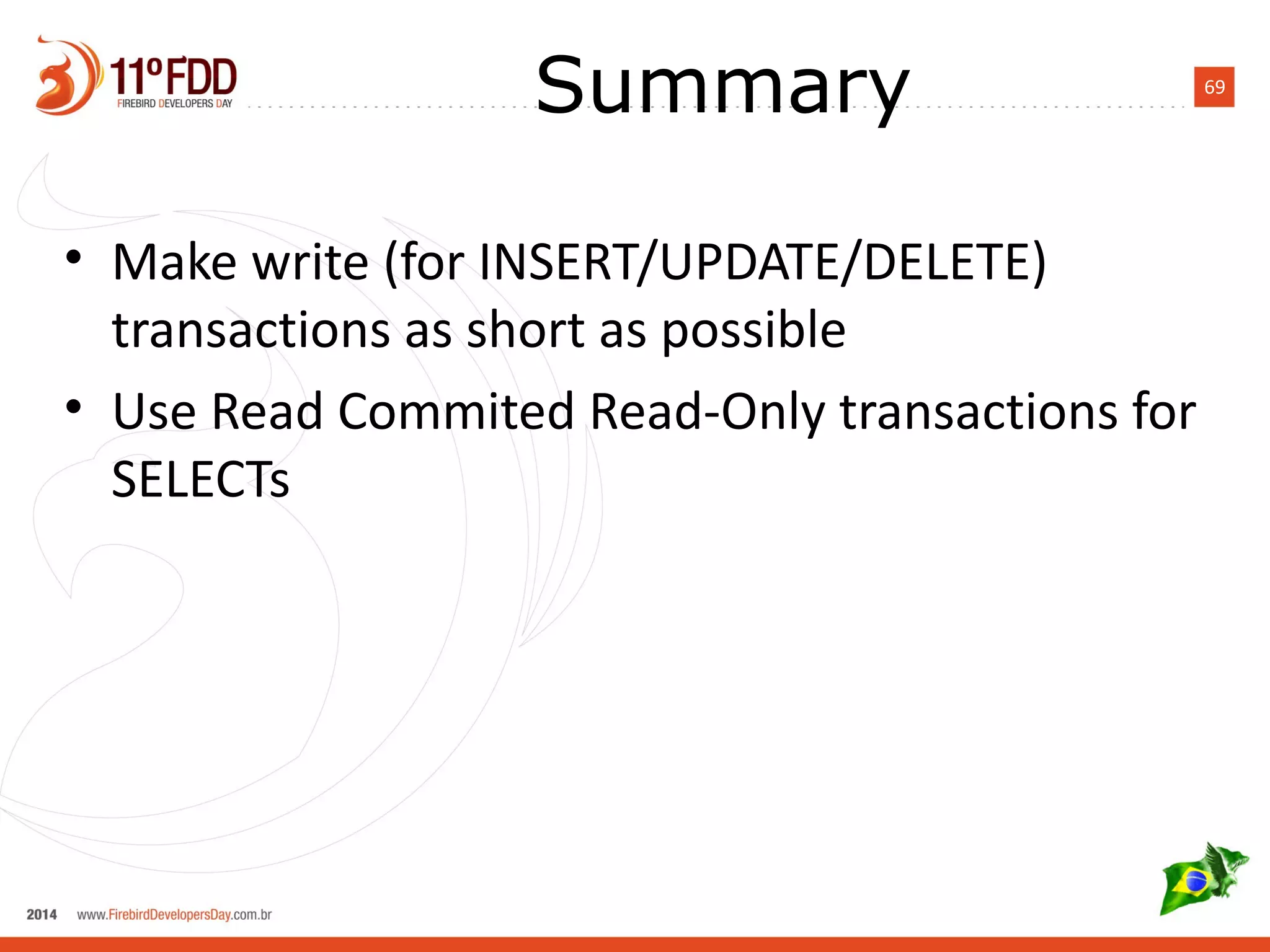 11º FDD
FIREBIRD DEVELOPERS DAY

Summary

69

• Make write (for INSERT/UPDATE/DELETE) transactions as short as possible
• Use Read Commited Read-Only transactions for SELECTs

2014 www.FirebirdDevelopersDay.com.br